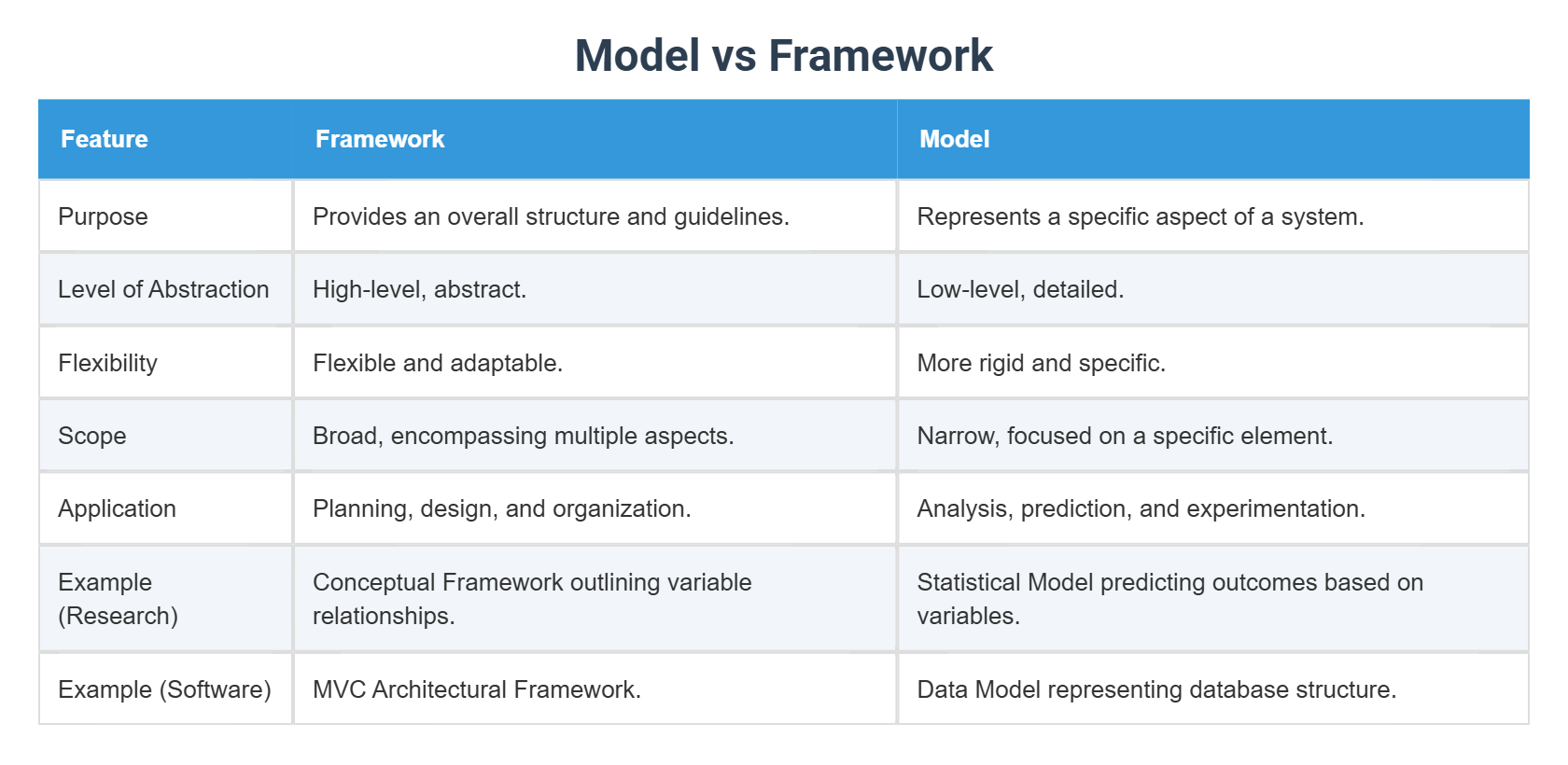 Model vs Framework

| Feature | Framework | Model |
|---|---|---|
| Purpose | Provides an overall structure and guidelines. | Represents a specific aspect of a system. |
| Level of Abstraction | High-level, abstract. | Low-level, detailed. |
| Flexibility | Flexible and adaptable. | More rigid and specific. |
| Scope | Broad, encompassing multiple aspects. | Narrow, focused on a specific element. |
| Application | Planning, design, and organization. | Analysis, prediction, and experimentation. |
| Example (Research) | Conceptual Framework outlining variable relationships. | Statistical Model predicting outcomes based on variables. |
| Example (Software) | MVC Architectural Framework. | Data Model representing database structure. |